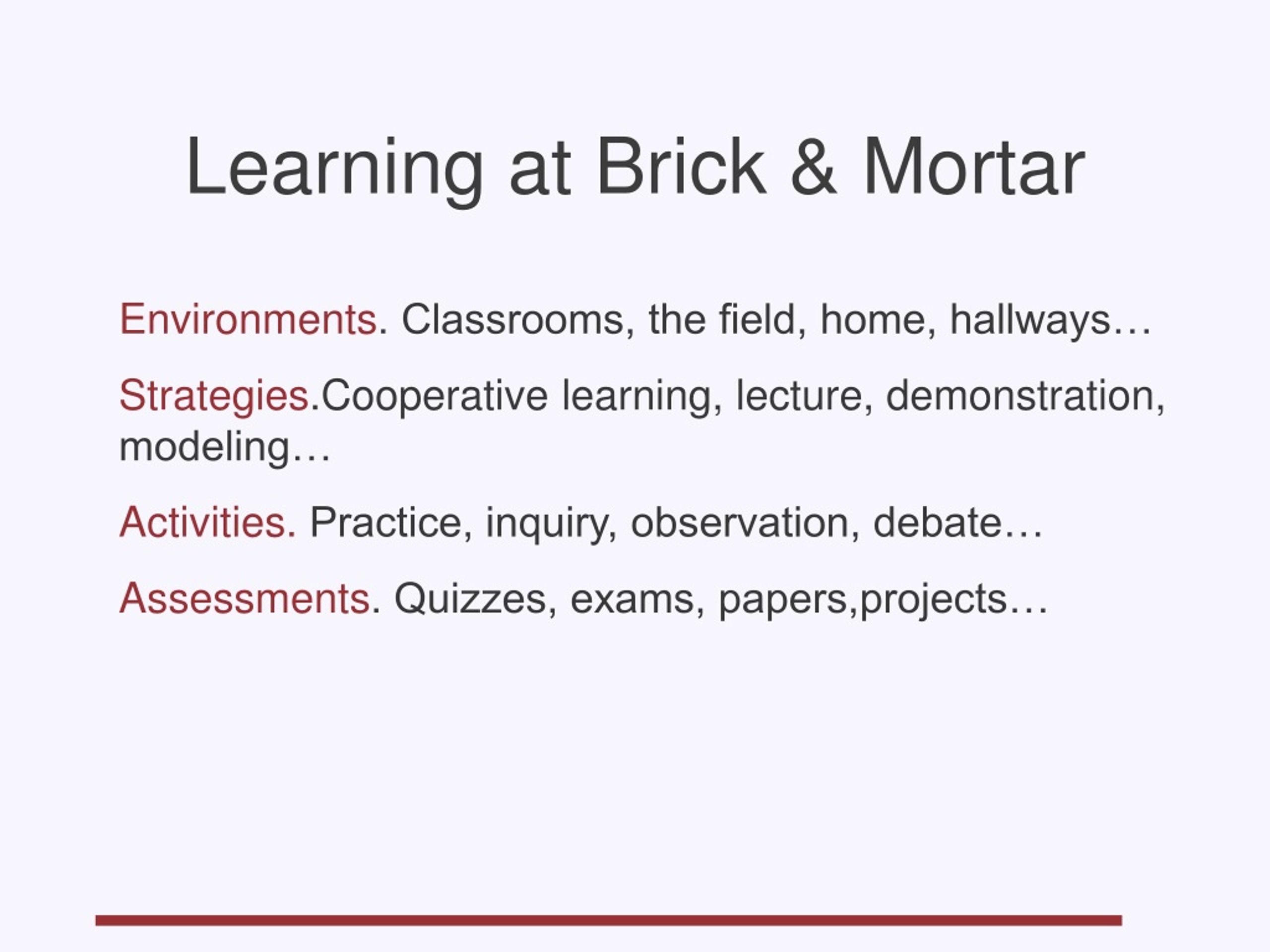 Learning at Brick & Mortar

Environments. Classrooms, the field, home, hallways…

Strategies.Cooperative learning, lecture, demonstration, modeling…

Activities. Practice, inquiry, observation, debate…

Assessments. Quizzes, exams, papers,projects…